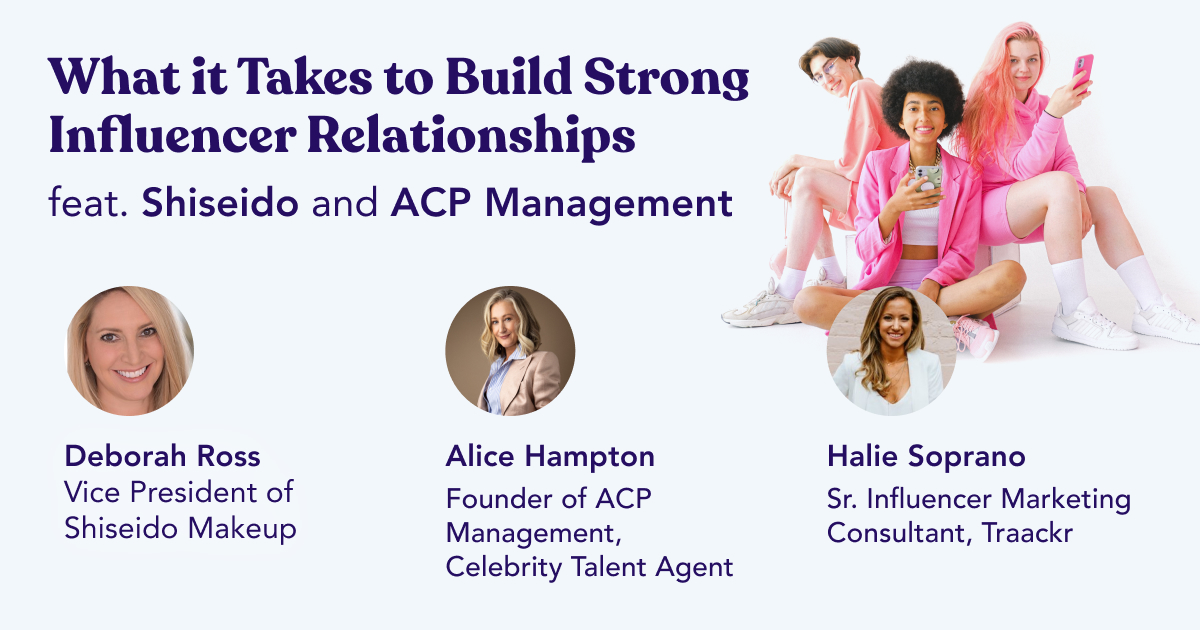 What it Takes to Build Strong Influencer Relationships

feat. Shiseido and ACP Management

Deborah Ross
Vice President of Shiseido Makeup

Alice Hampton
Founder of ACP Management, Celebrity Talent Agent

Halie Soprano
Sr. Influencer Marketing Consultant, Traackr